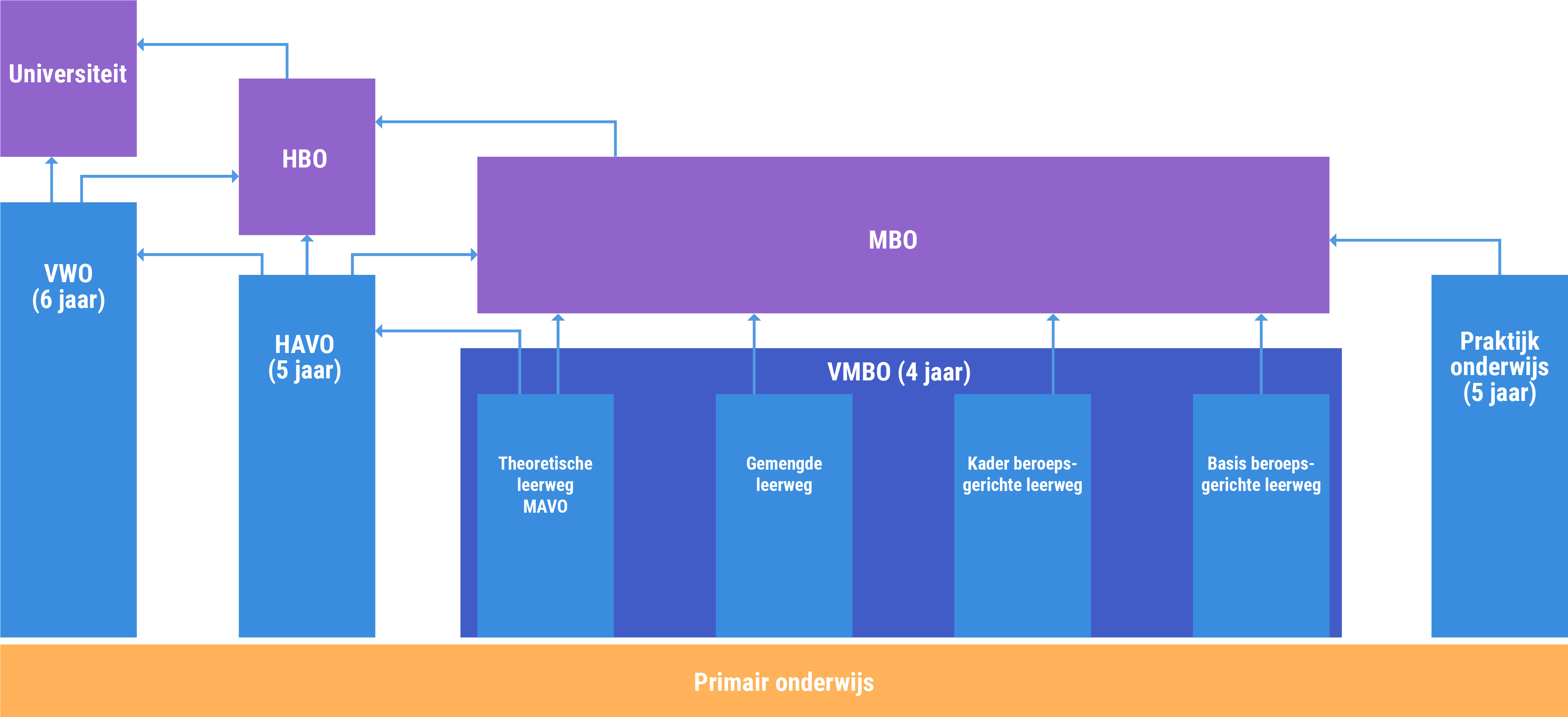 Universiteit

HBO

MBO

VWO
(6 jaar)

HAVO
(5 jaar)

VMBO (4 jaar)

Theoretische leerweg MAVO

Gemengde leerweg

Kader beroepsgerichte leerweg

Basis beroepsgerichte leerweg

Praktijk onderwijs
(5 jaar)

Primair onderwijs